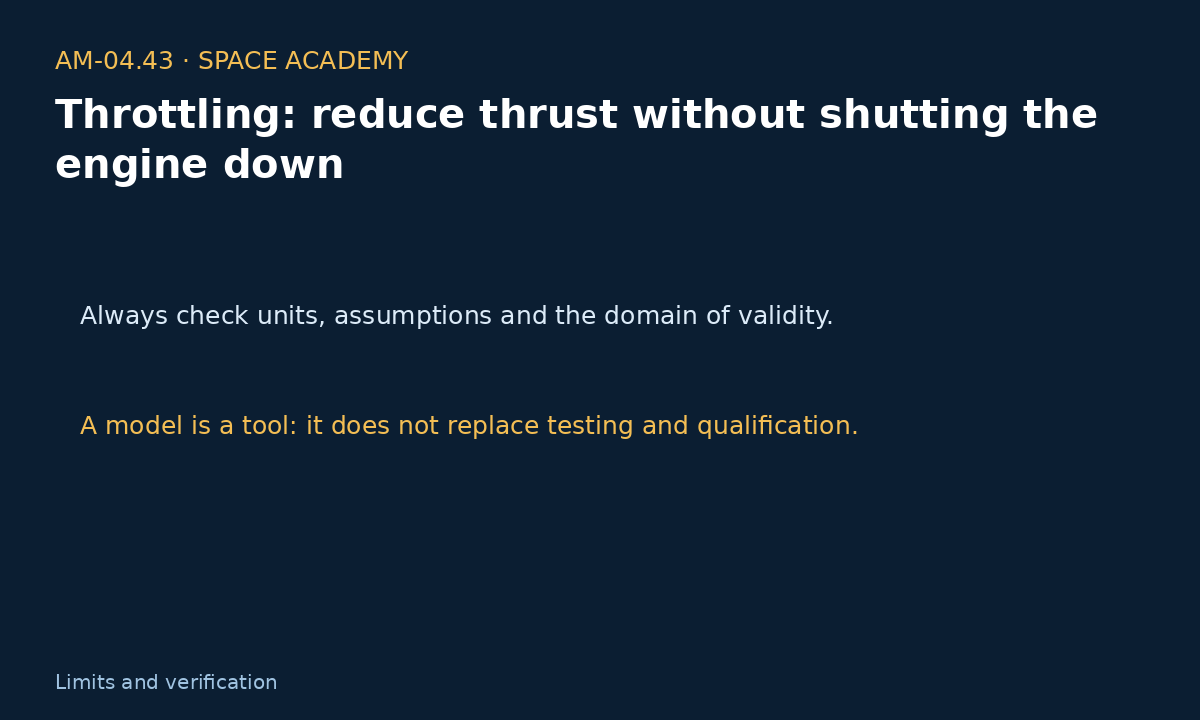 AM-04.43 · SPACE ACADEMY

Throttling: reduce thrust without shutting the engine down

Always check units, assumptions and the domain of validity.

A model is a tool: it does not replace testing and qualification.

Limits and verification